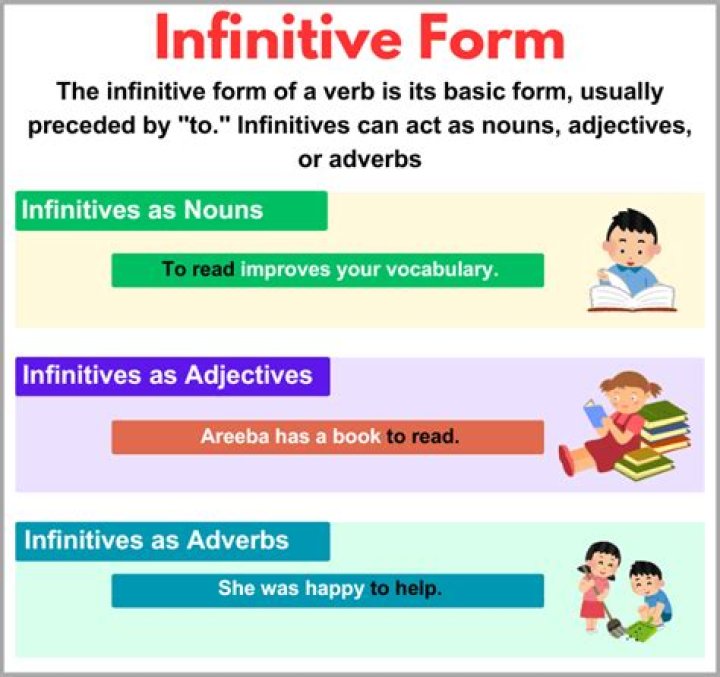 Infinitive Form

The infinitive form of a verb is its basic form, usually preceded by "to." Infinitives can act as nouns, adjectives, or adverbs

Infinitives as Nouns

To read improves your vocabulary.

Infinitives as Adjectives

Areeba has a book to read.

Infinitives as Adverbs

She was happy to help.